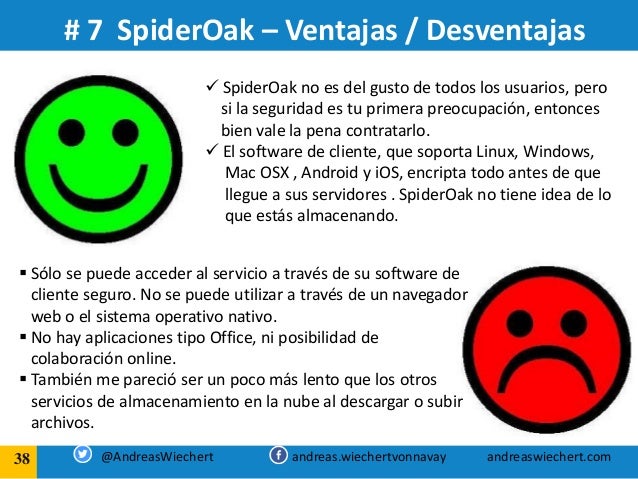 # 7 SpiderOak – Ventajas / Desventajas

✓ SpiderOak no es del gusto de todos los usuarios, pero si la seguridad es tu primera preocupación, entonces bien vale la pena contratarlo.
✓ El software de cliente, que soporta Linux, Windows, Mac OSX , Android y iOS, encripta todo antes de que llegue a sus servidores . SpiderOak no tiene idea de lo que estás almacenando.

▪ Sólo se puede acceder al servicio a través de su software de cliente seguro. No se puede utilizar a través de un navegador web o el sistema operativo nativo.
▪ No hay aplicaciones tipo Office, ni posibilidad de colaboración online.
▪ También me pareció ser un poco más lento que los otros servicios de almacenamiento en la nube al descargar o subir archivos.

38 @AndreasWiechert andreas.wiechertvonnavay andreaswiechert.com